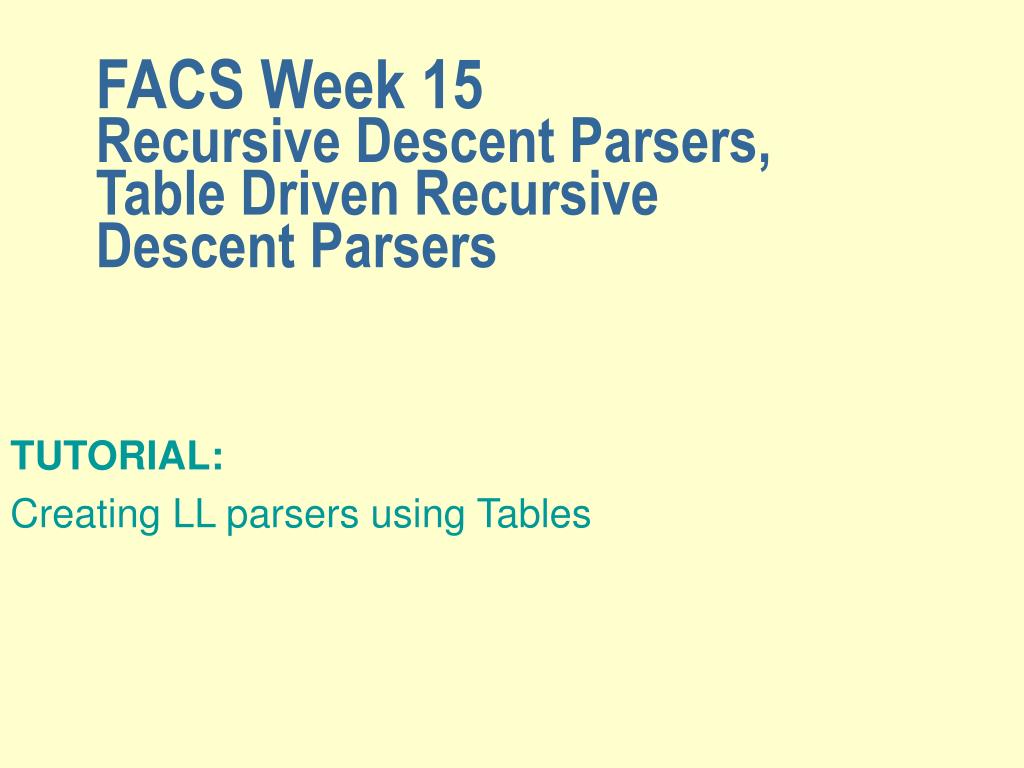 FACS Week 15
Recursive Descent Parsers, Table Driven Recursive Descent Parsers

TUTORIAL:

Creating LL parsers using Tables